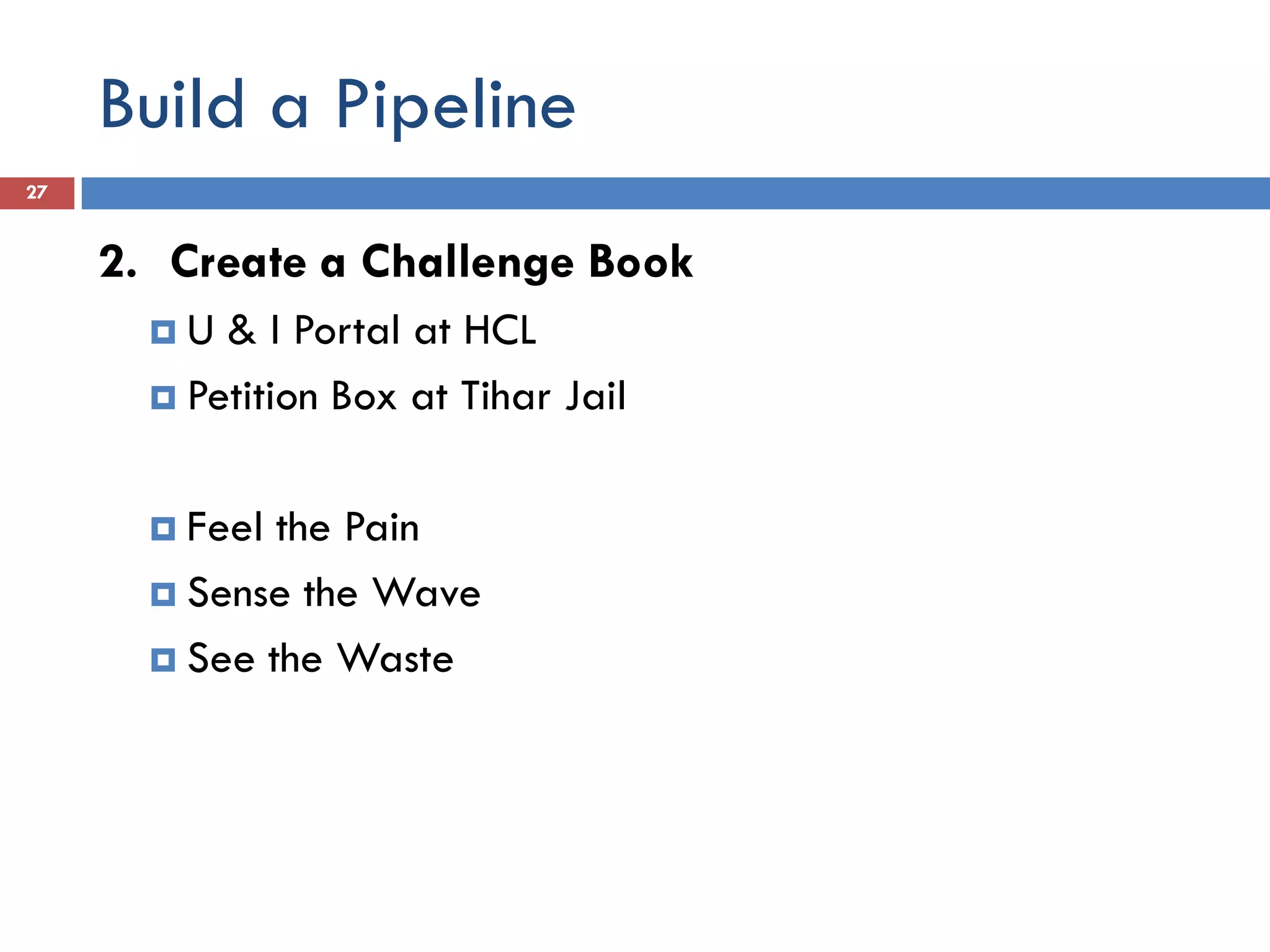 Build a Pipeline

27

2. Create a Challenge Book

U & I Portal at HCL

Petition Box at Tihar Jail

Feel the Pain

Sense the Wave

See the Waste